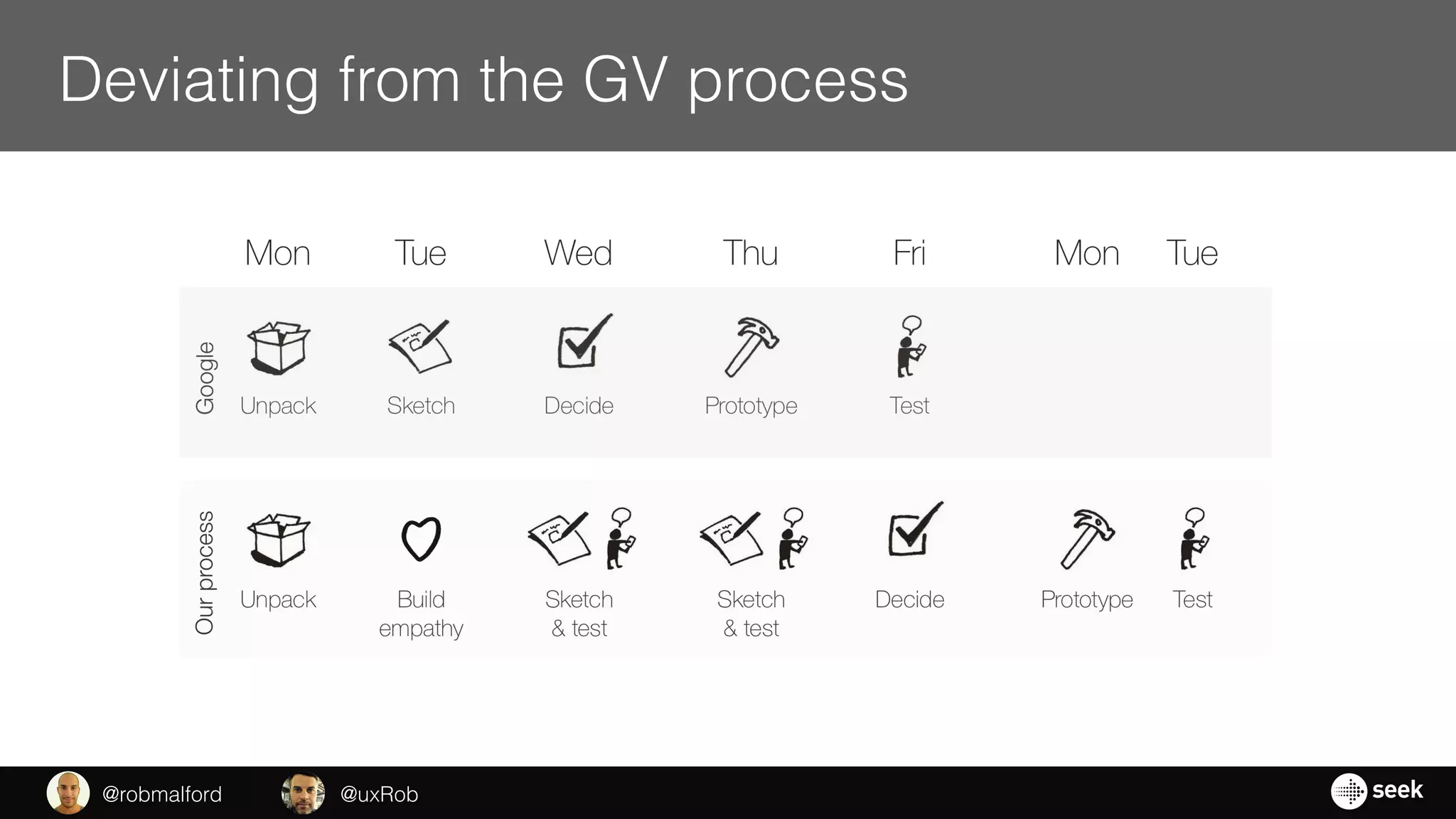 Deviating from the GV process

| | Mon | Tue | Wed | Thu | Fri | Mon | Tue |
|---|---|---|---|---|---|---|---|
| Google | Unpack | Sketch | Decide | Prototype | Test | | |
| Our process | Unpack | Build empathy | Sketch & test | Sketch & test | Decide | Prototype | Test |

@robmalford @uxRob

seek